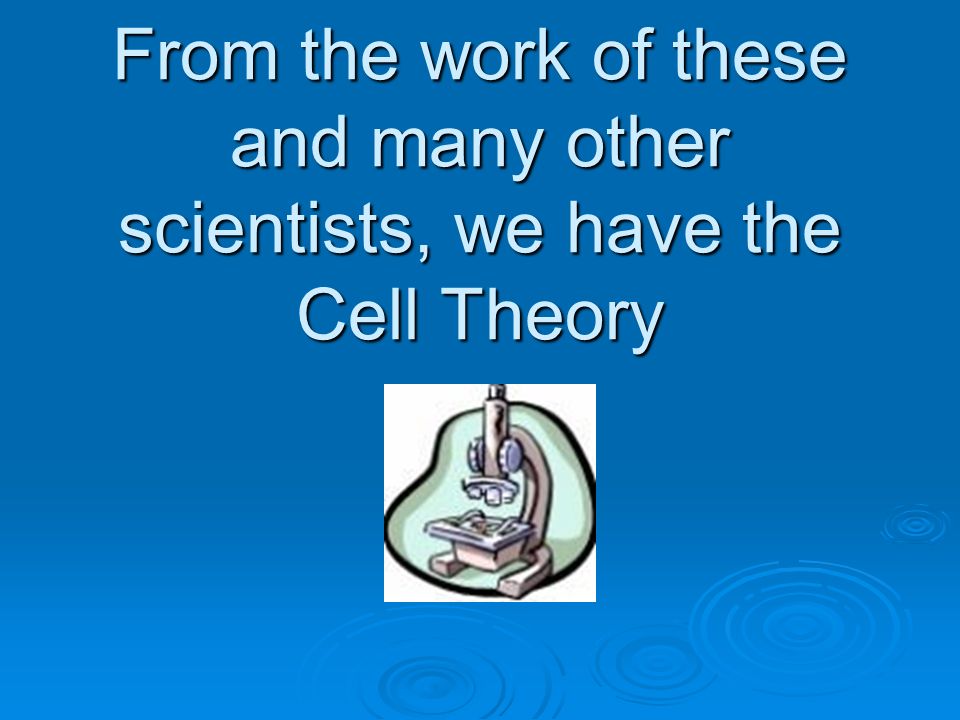 From the work of these and many other scientists, we have the Cell Theory